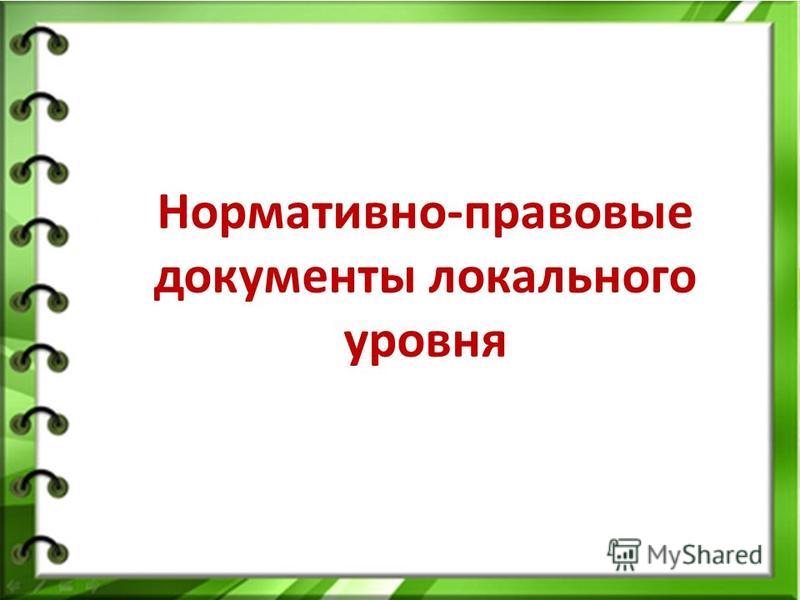 Нормативно-правовые документы локального уровня

MyShared